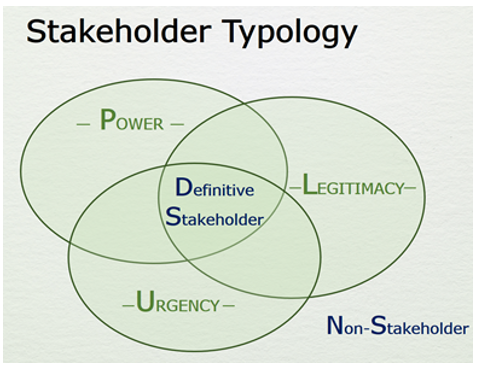 Stakeholder Typology

– POWER –

–LEGITIMACY–

Definitive Stakeholder

–URGENCY–

Non-Stakeholder